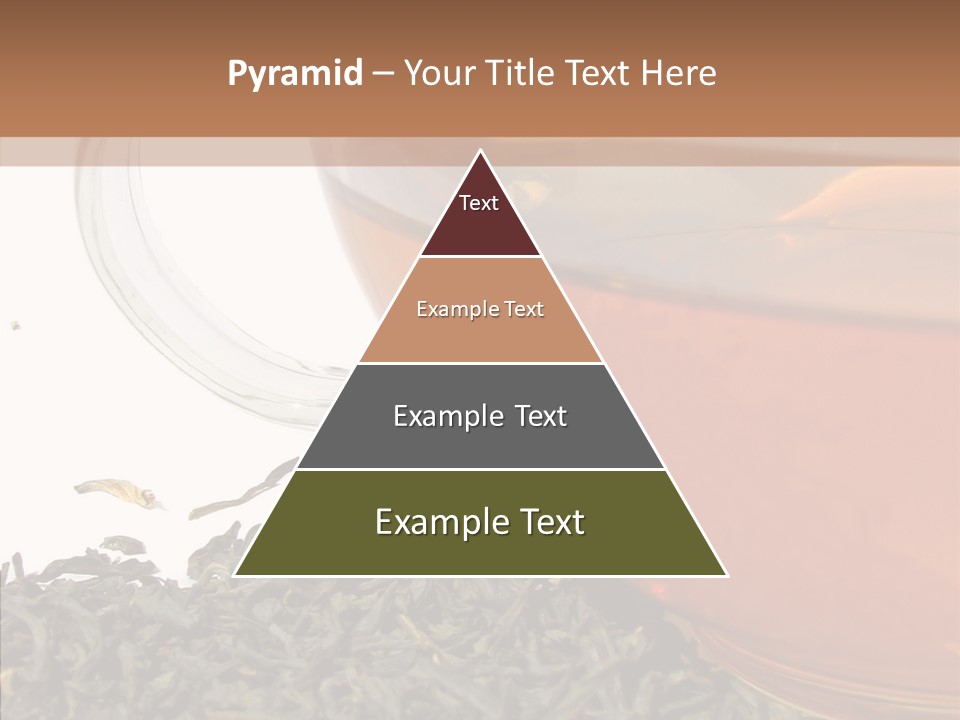 Pyramid – Your Title Text Here

Text

Example Text

Example Text

Example Text